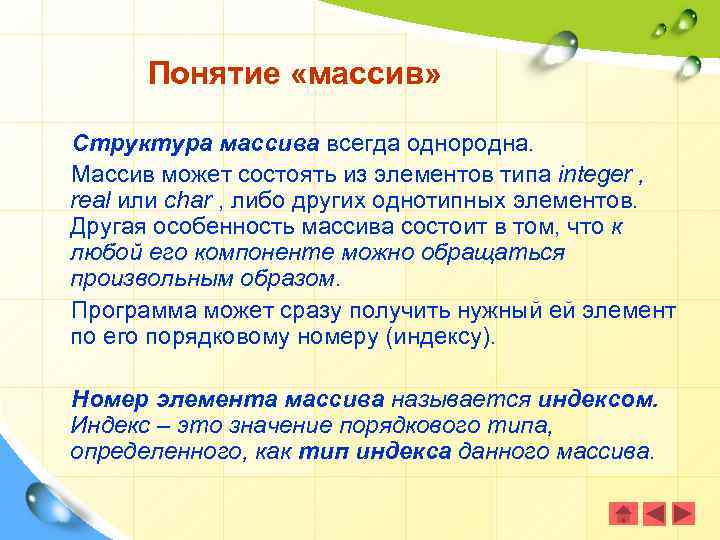 Понятие «массив»

Структура массива всегда однородна.

Массив может состоять из элементов типа integer , real или char , либо других однотипных элементов. Другая особенность массива состоит в том, что к любой его компоненте можно обращаться произвольным образом.

Программа может сразу получить нужный ей элемент по его порядковому номеру (индексу).

Номер элемента массива называется индексом. Индекс – это значение порядкового типа, определенного, как тип индекса данного массива.